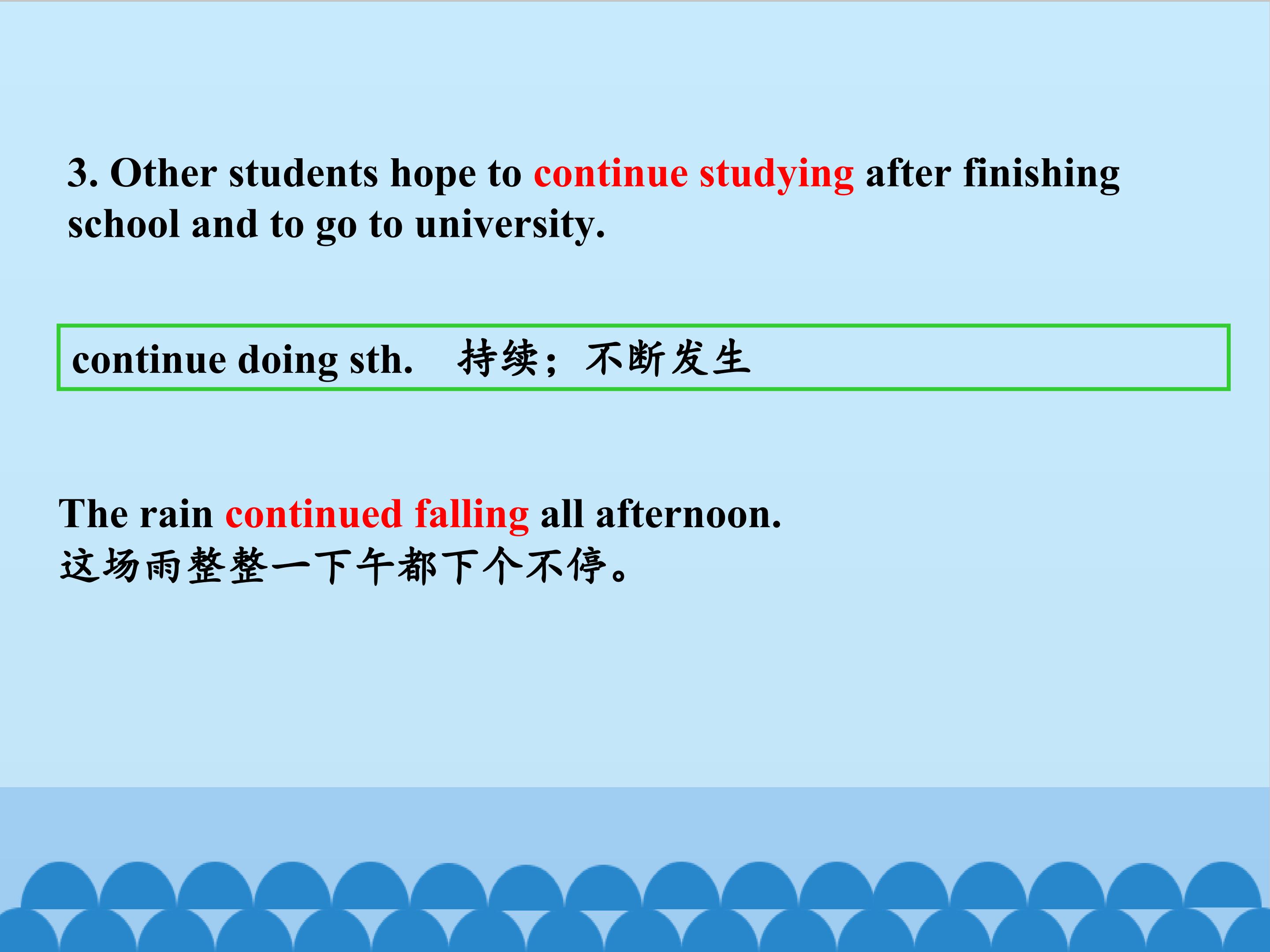 3. Other students hope to continue studying after finishing school and to go to university.

continue doing sth. 持续；不断发生

The rain continued falling all afternoon.
这场雨整整一下午都下个不停。